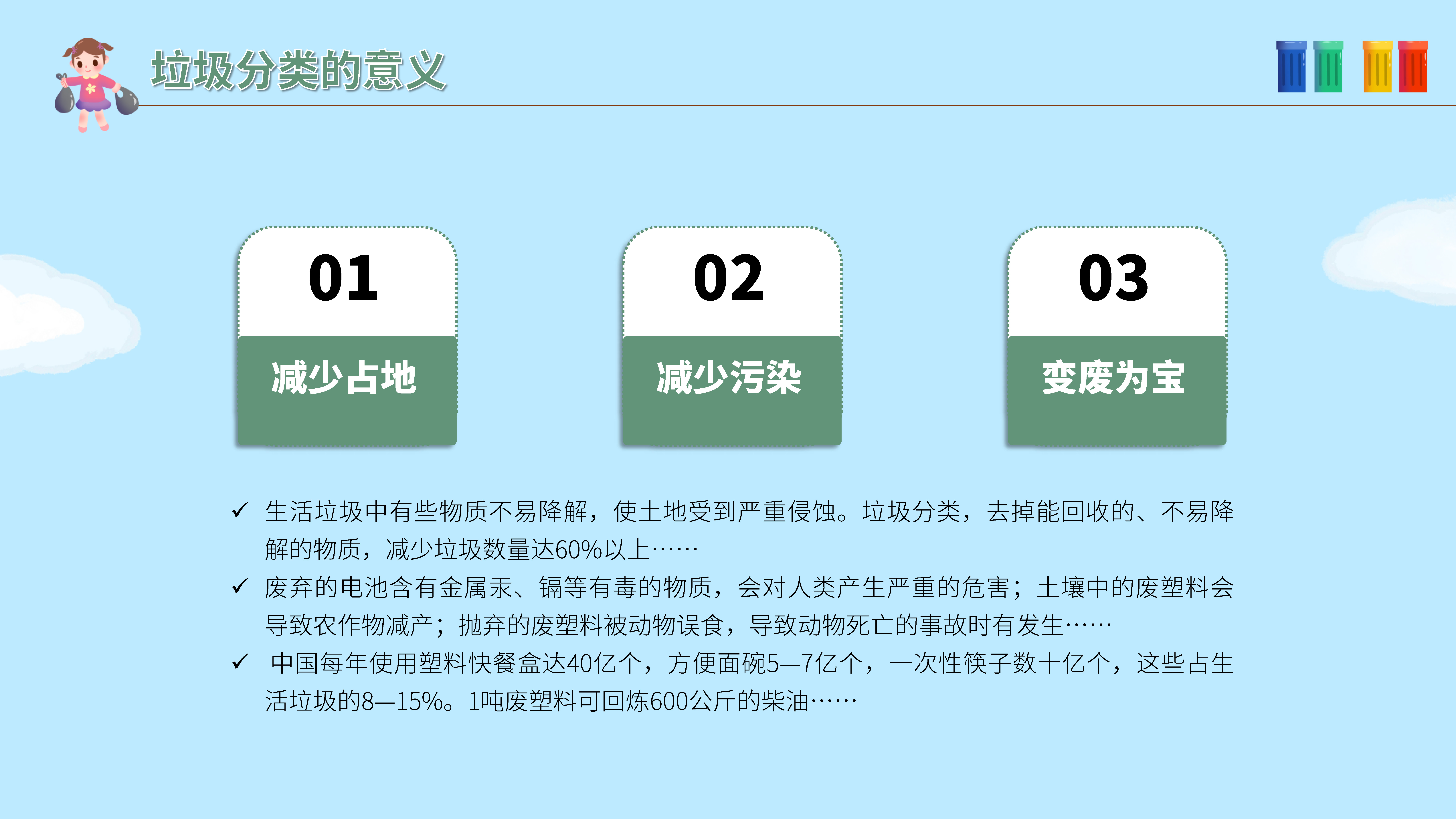 垃圾分类的意义

01
减少占地

02
减少污染

03
变废为宝

✓ 生活垃圾中有些物质不易降解，使土地受到严重侵蚀。垃圾分类，去掉能回收的、不易降解的物质，减少垃圾数量达60%以上……

✓ 废弃的电池含有金属汞、镉等有毒的物质，会对人类产生严重的危害；土壤中的废塑料会导致农作物减产；抛弃的废塑料被动物误食，导致动物死亡的事故时有发生……

✓ 中国每年使用塑料快餐盒达40亿个，方便面碗5—7亿个，一次性筷子数十亿个，这些占生活垃圾的8—15%。1吨废塑料可回炼600公斤的柴油……